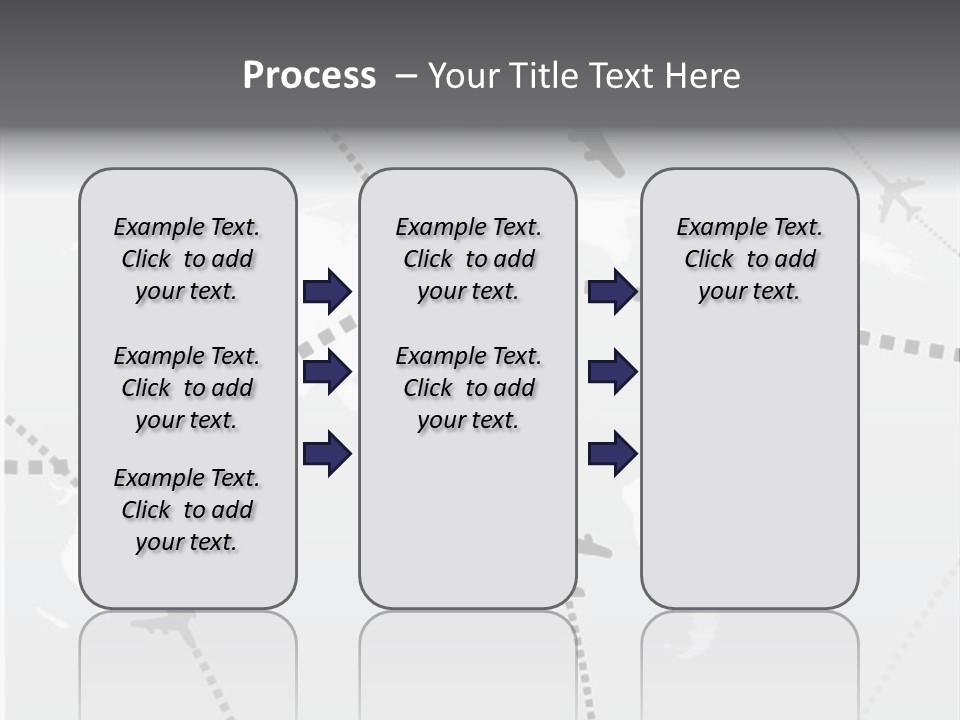 Process – Your Title Text Here

Example Text. Click to add your text.

Example Text. Click to add your text.

Example Text. Click to add your text.

Example Text. Click to add your text.

Example Text. Click to add your text.

Example Text. Click to add your text.